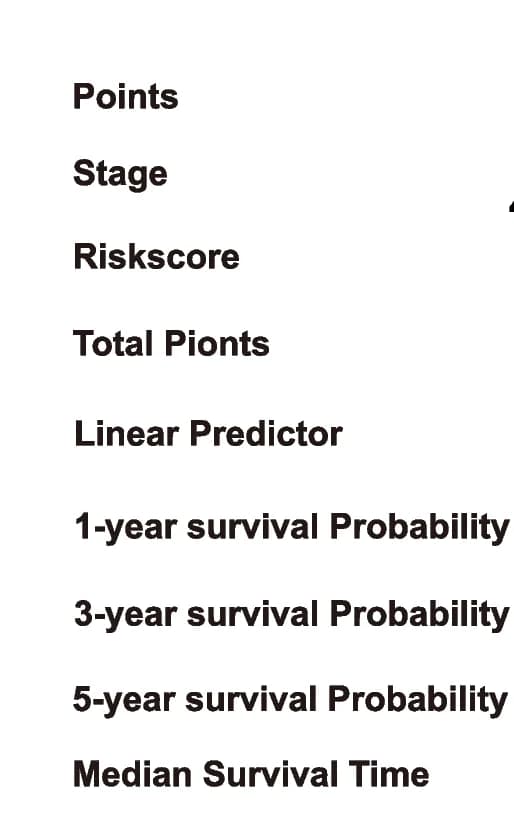 Points

Stage

Riskscore

Total Pionts

Linear Predictor

1-year survival Probability

3-year survival Probability

5-year survival Probability

Median Survival Time